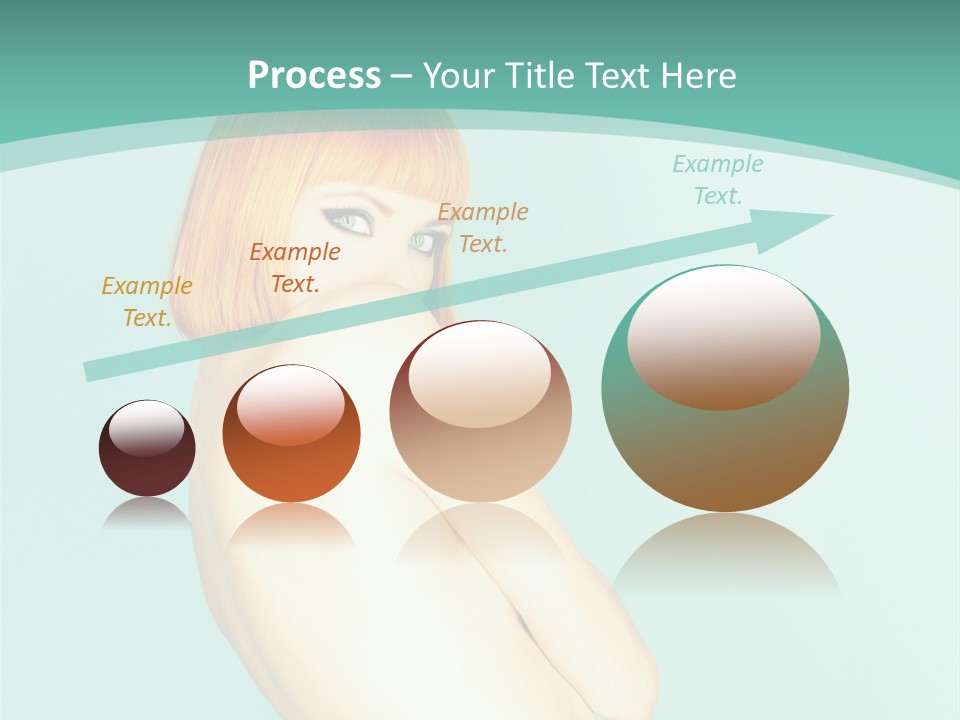 Process – Your Title Text Here

Example Text.

Example Text.

Example Text.

Example Text.